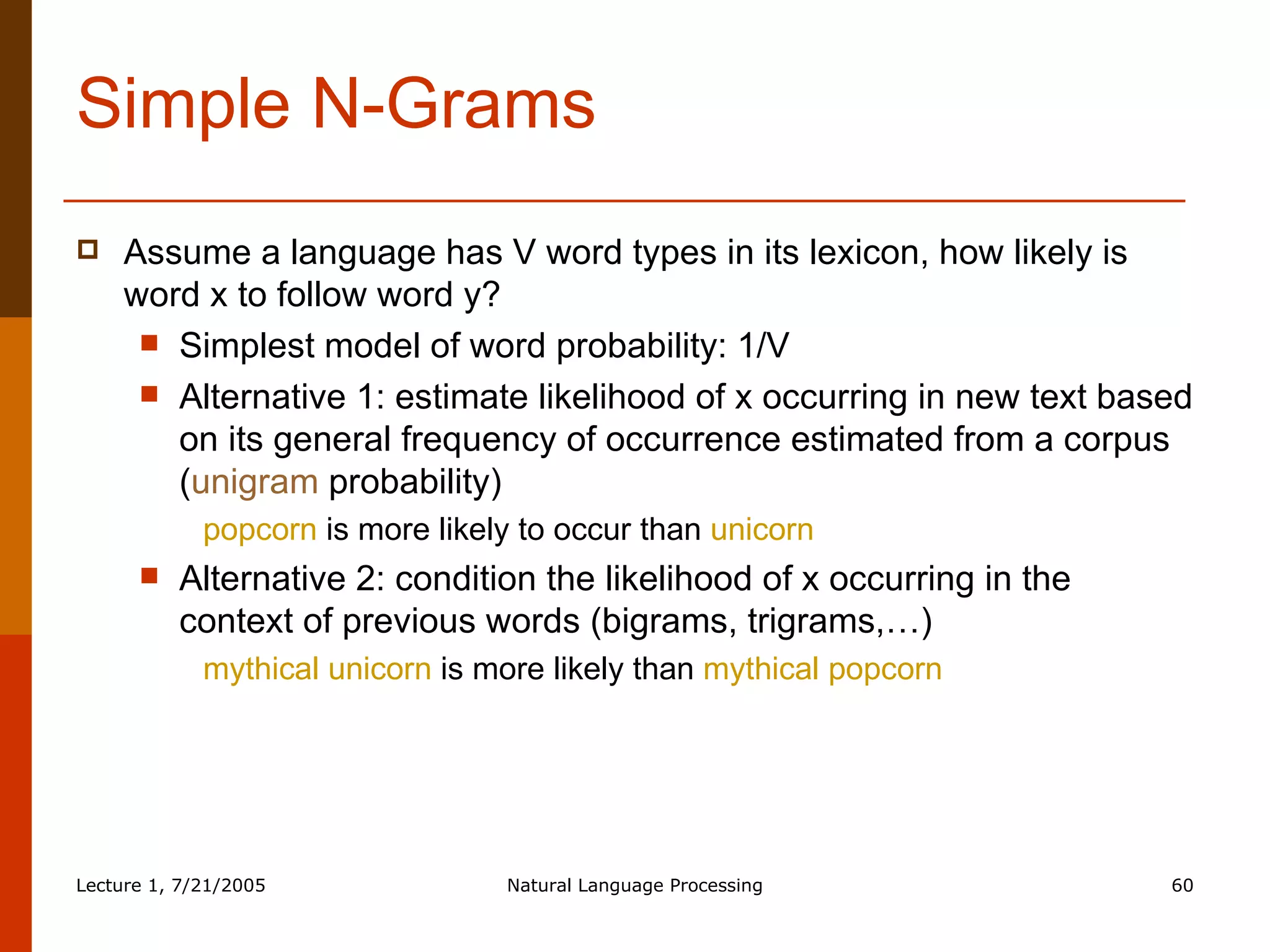 Simple N-Grams

Assume a language has V word types in its lexicon, how likely is word x to follow word y?

Simplest model of word probability: 1/V

Alternative 1: estimate likelihood of x occurring in new text based on its general frequency of occurrence estimated from a corpus (unigram probability)

popcorn is more likely to occur than unicorn

Alternative 2: condition the likelihood of x occurring in the context of previous words (bigrams, trigrams,…)

mythical unicorn is more likely than mythical popcorn

Lecture 1, 7/21/2005

Natural Language Processing

60